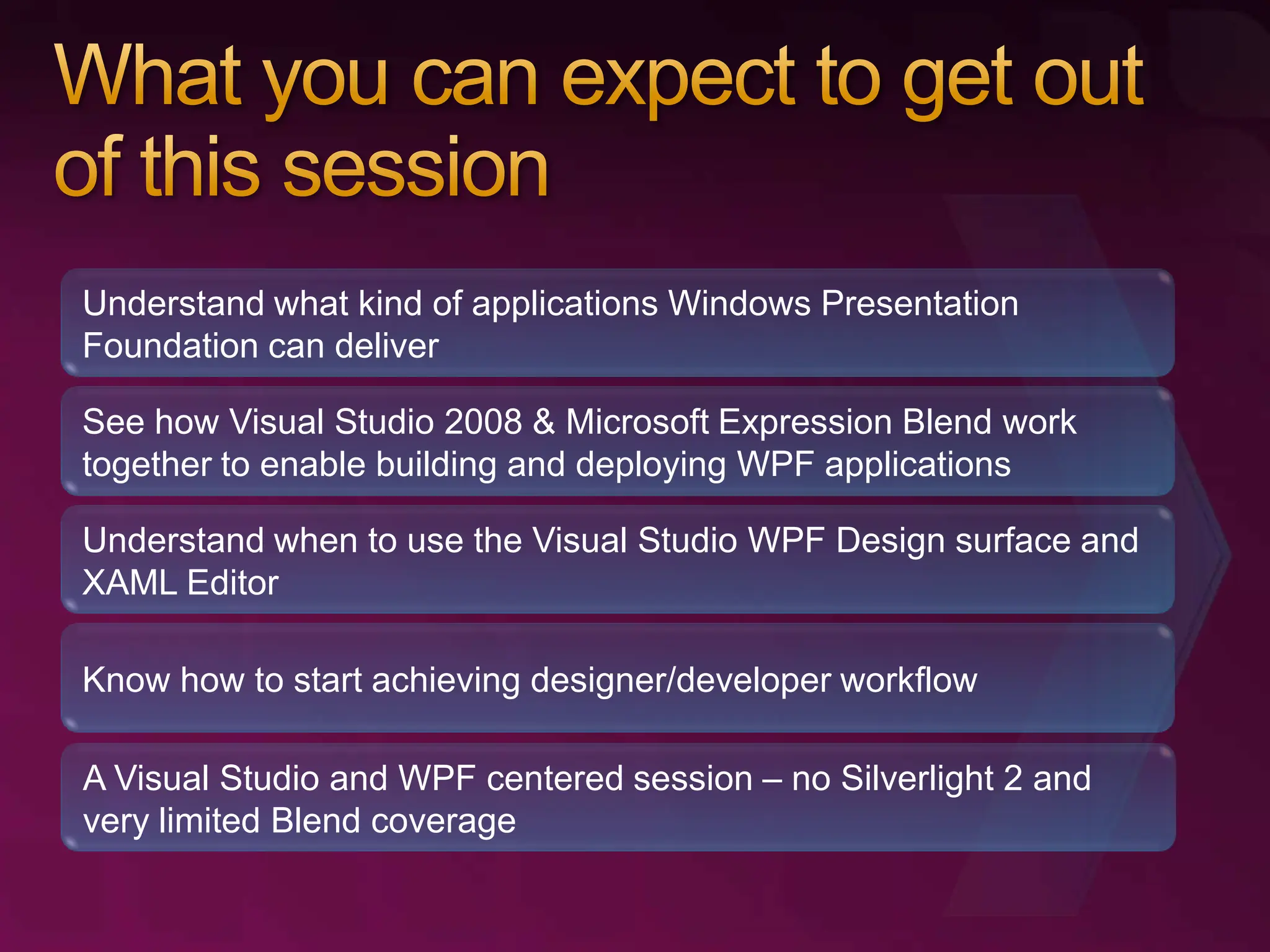 What you can expect to get out of this session

Understand what kind of applications Windows Presentation Foundation can deliver

See how Visual Studio 2008 & Microsoft Expression Blend work together to enable building and deploying WPF applications

Understand when to use the Visual Studio WPF Design surface and XAML Editor

Know how to start achieving designer/developer workflow

A Visual Studio and WPF centered session – no Silverlight 2 and very limited Blend coverage